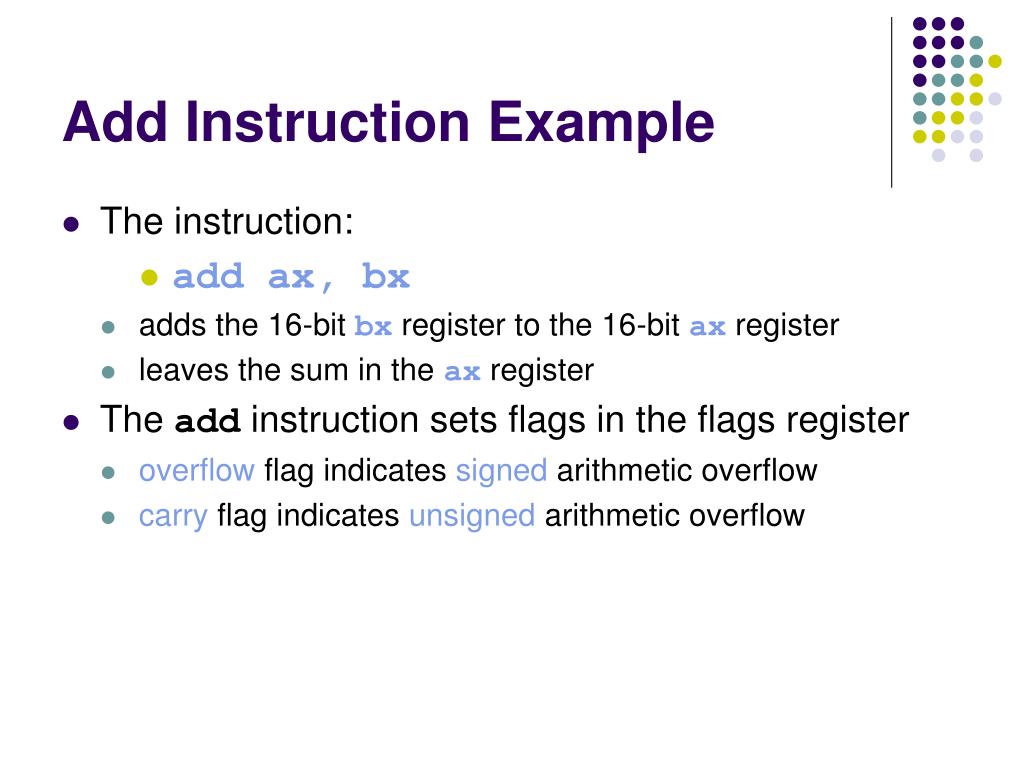 Add Instruction Example

The instruction:

add ax, bx

adds the 16-bit bx register to the 16-bit ax register

leaves the sum in the ax register

The add instruction sets flags in the flags register

overflow flag indicates signed arithmetic overflow

carry flag indicates unsigned arithmetic overflow